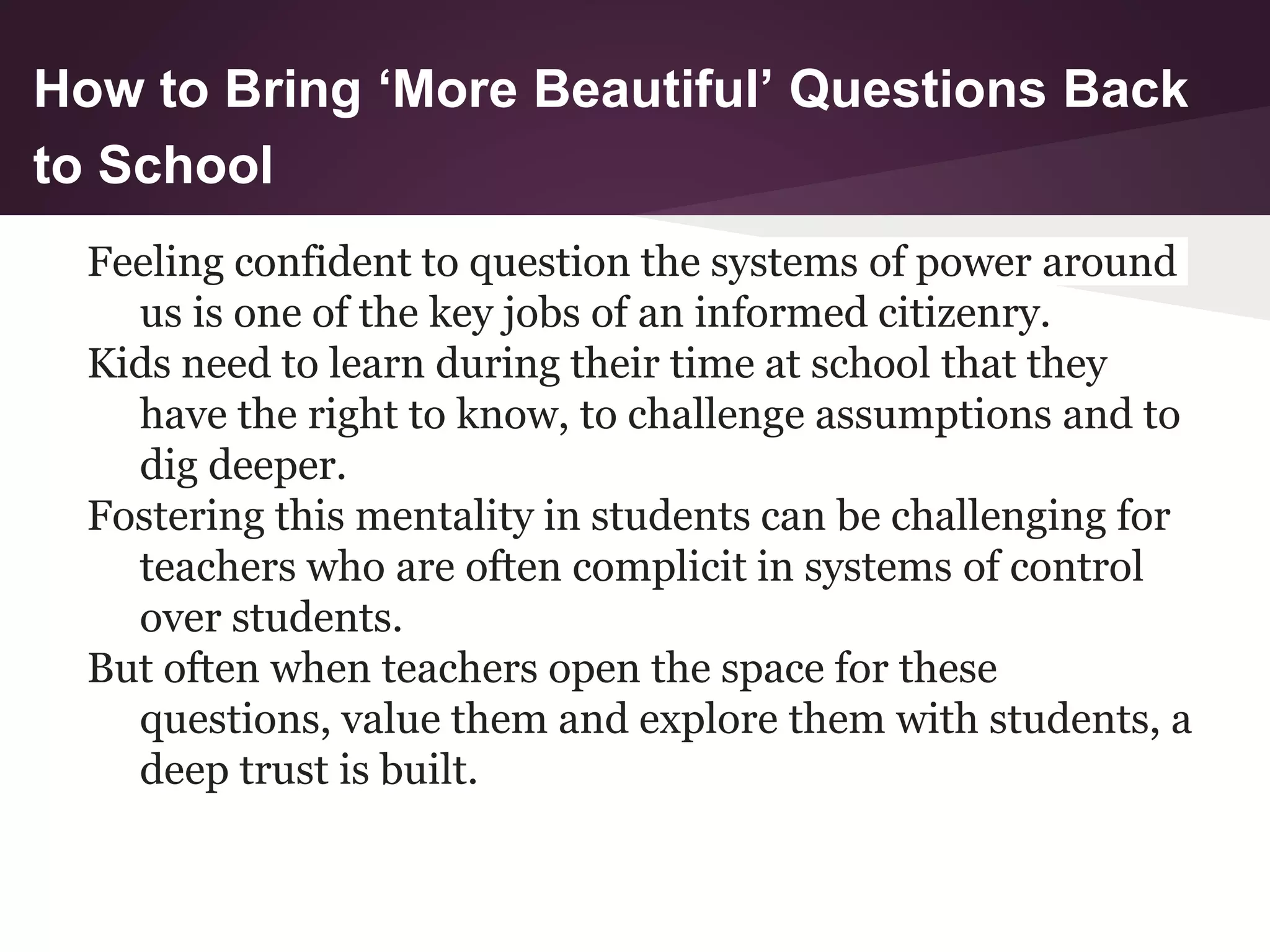 How to Bring ‘More Beautiful’ Questions Back to School

Feeling confident to question the systems of power around us is one of the key jobs of an informed citizenry.

Kids need to learn during their time at school that they have the right to know, to challenge assumptions and to dig deeper.

Fostering this mentality in students can be challenging for teachers who are often complicit in systems of control over students.

But often when teachers open the space for these questions, value them and explore them with students, a deep trust is built.